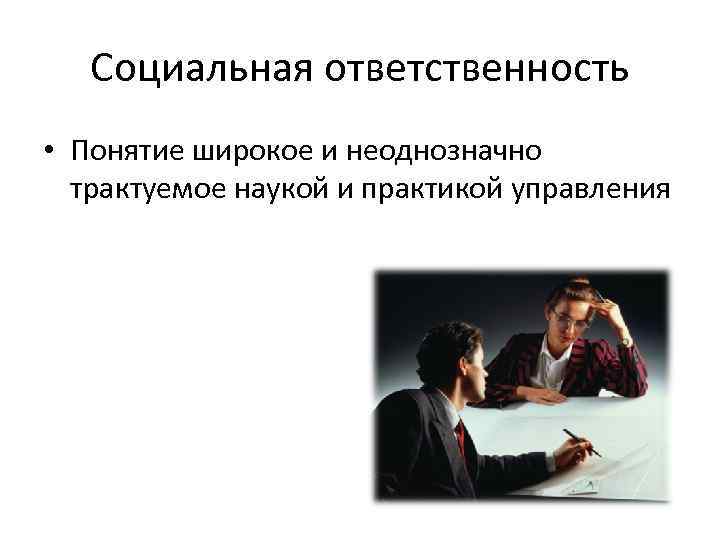 Социальная ответственность

• Понятие широкое и неоднозначно трактуемое наукой и практикой управления